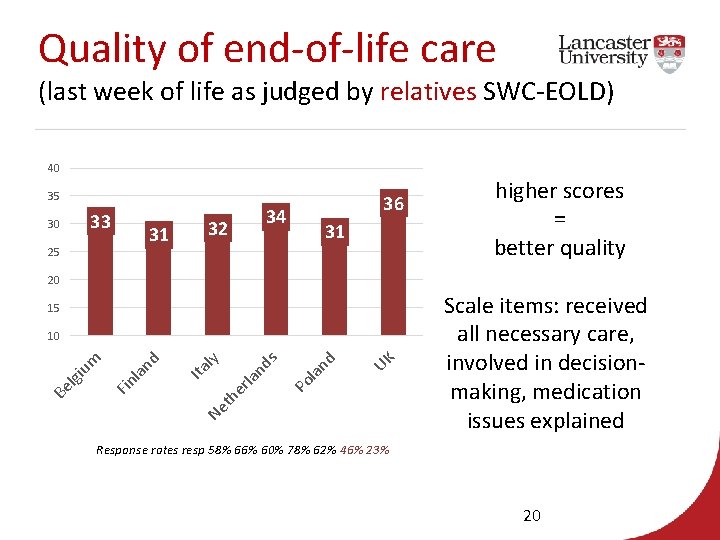 Quality of end-of-life care

(last week of life as judged by relatives SWC-EOLD)

Lancaster University

40
35
30
25
20
15
10

33 31 32 34 31 36

Belgium Finland Italy Netherlands Poland UK

Response rates resp 58% 66% 60% 78% 62% 46% 23%

higher scores
=
better quality

Scale items: received all necessary care, involved in decision-making, medication issues explained

20